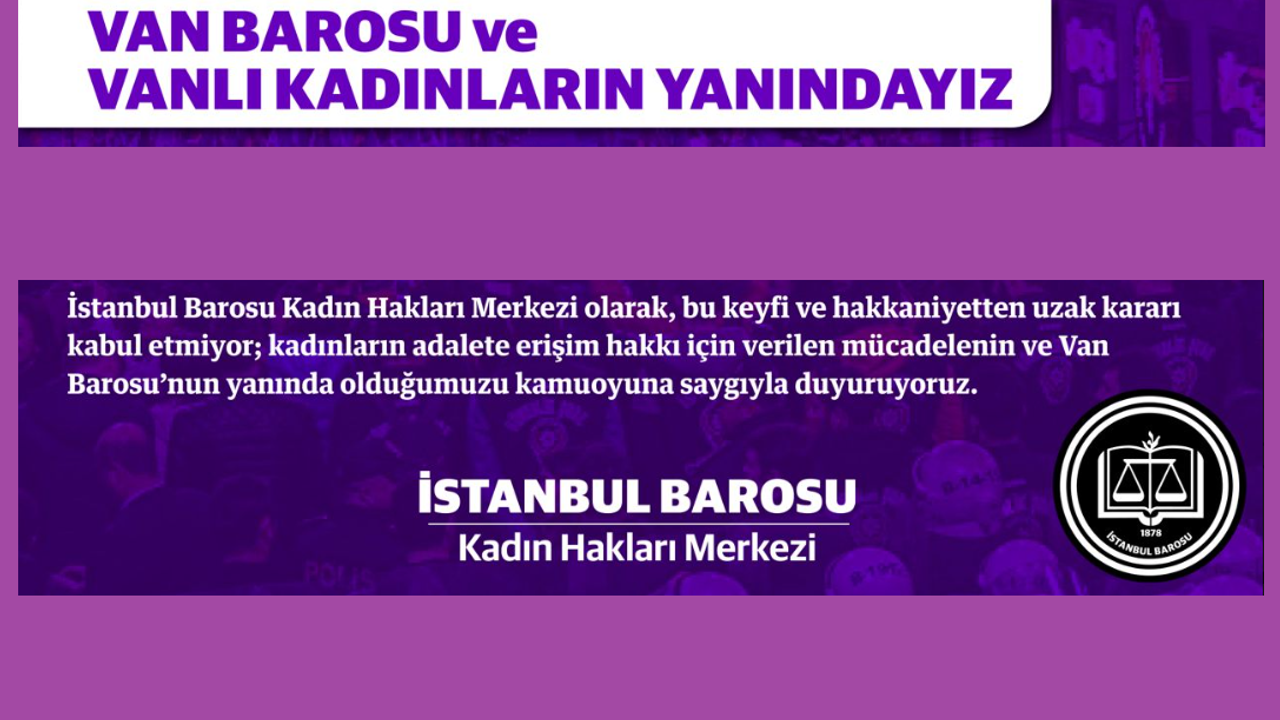 VAN BAROSU ve
VANLI KADINLARIN YANINDAYIZ

İstanbul Barosu Kadın Hakları Merkezi olarak, bu keyfi ve hakkaniyetten uzak kararı kabul etmiyor; kadınların adalete erişim hakkı için verilen mücadelenin ve Van Barosu'nun yanında olduğumuzu kamuoyuna saygıyla duyuruyoruz.

İSTANBUL BAROSU
Kadın Hakları Merkezi

1878
İSTANBUL BAROSU